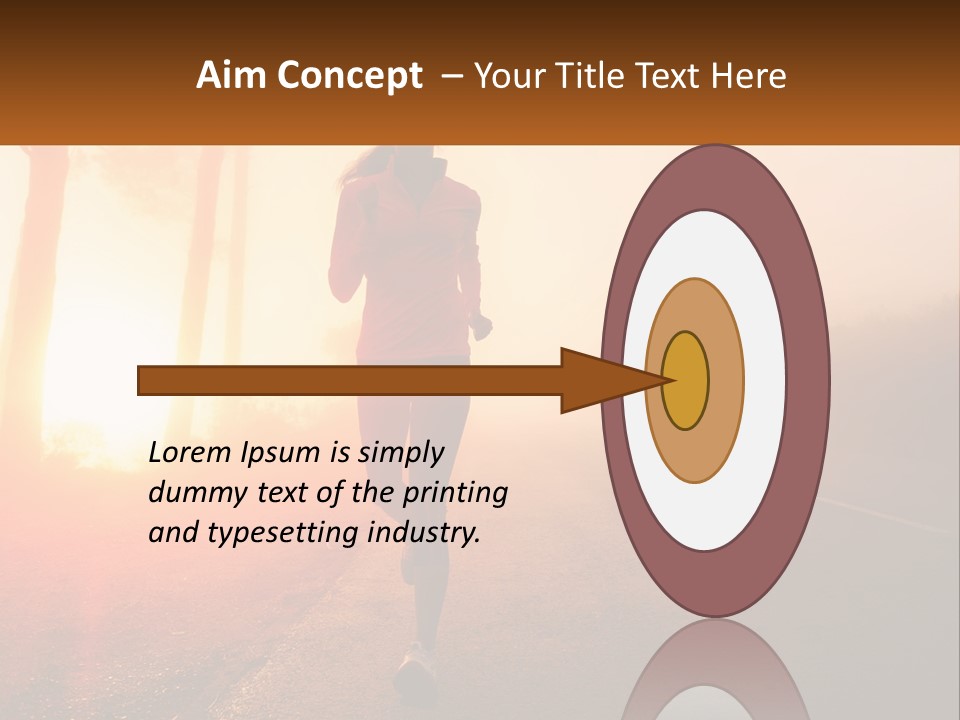 Aim Concept – Your Title Text Here

Lorem Ipsum is simply dummy text of the printing and typesetting industry.